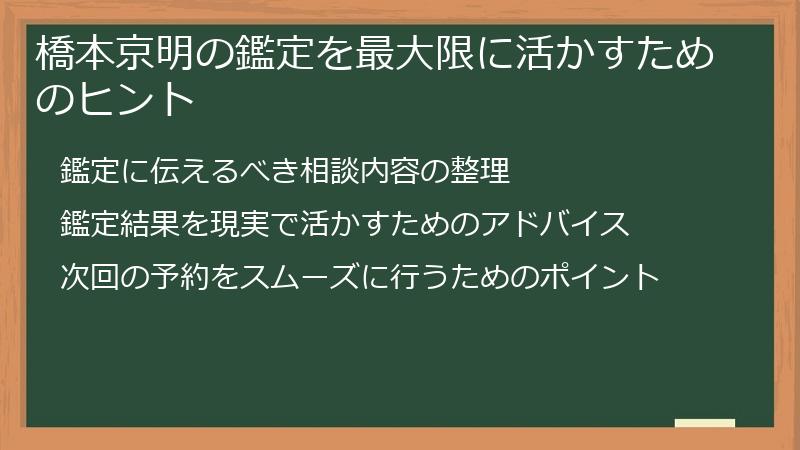 橋本京明の鑑定を最大限に活かすためのヒント

鑑定に伝えるべき相談内容の整理

鑑定結果を現実で活かすためのアドバイス

次回の予約をスムーズに行うためのポイント